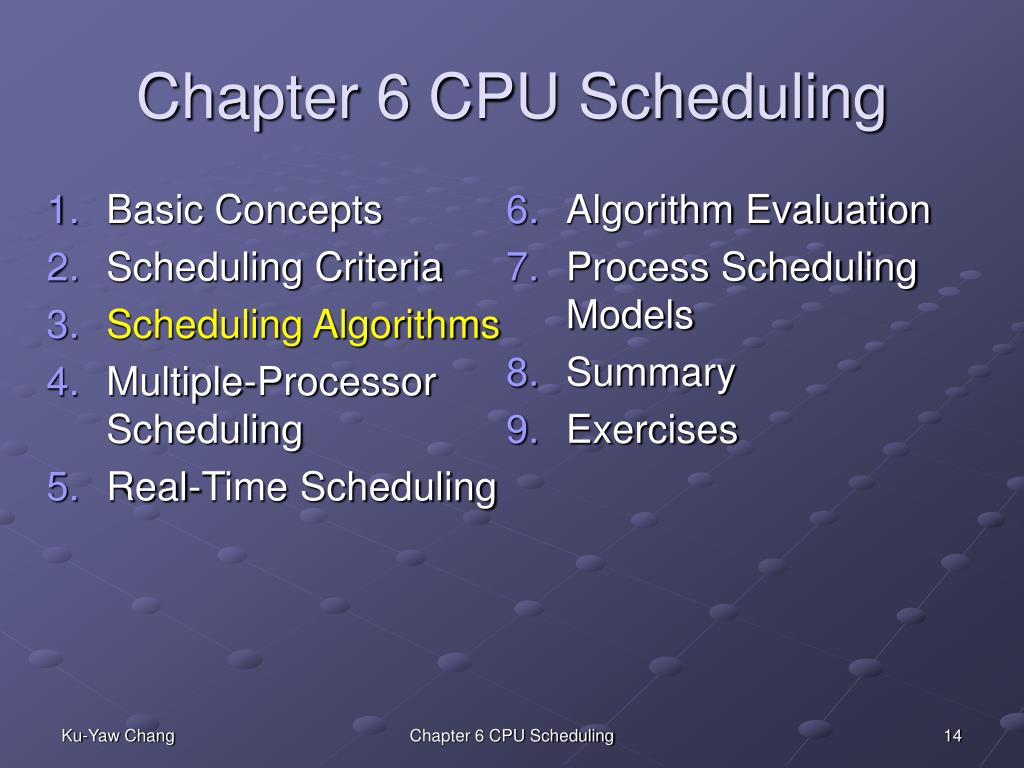 Chapter 6 CPU Scheduling

1. Basic Concepts
2. Scheduling Criteria
3. Scheduling Algorithms
4. Multiple-Processor Scheduling
5. Real-Time Scheduling

6. Algorithm Evaluation
7. Process Scheduling Models
8. Summary
9. Exercises

Ku-Yaw Chang

Chapter 6 CPU Scheduling

14